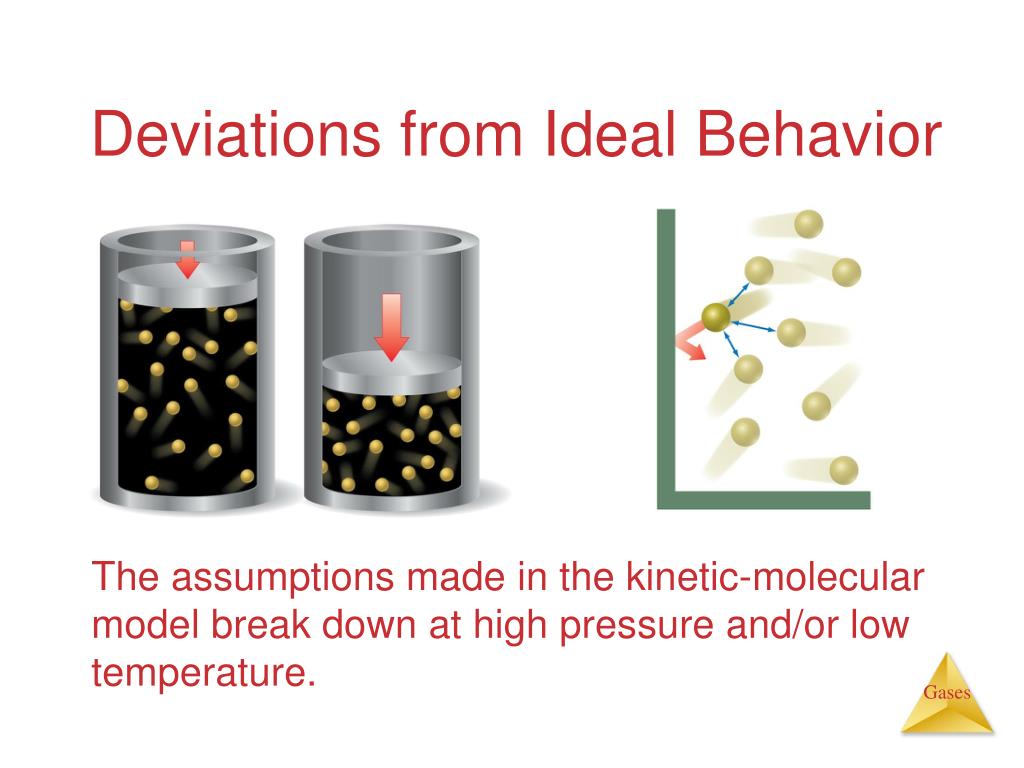 Deviations from Ideal Behavior

The assumptions made in the kinetic-molecular model break down at high pressure and/or low temperature.

Gases